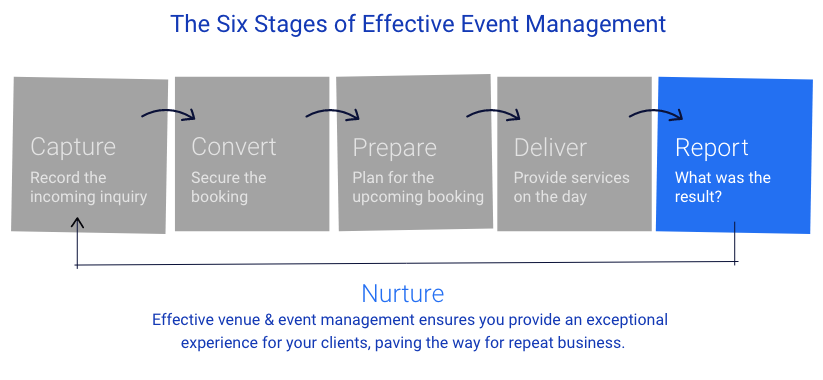 The Six Stages of Effective Event Management

Capture
Record the incoming inquiry

Convert
Secure the booking

Prepare
Plan for the upcoming booking

Deliver
Provide services on the day

Report
What was the result?

Nurture
Effective venue & event management ensures you provide an exceptional experience for your clients, paving the way for repeat business.